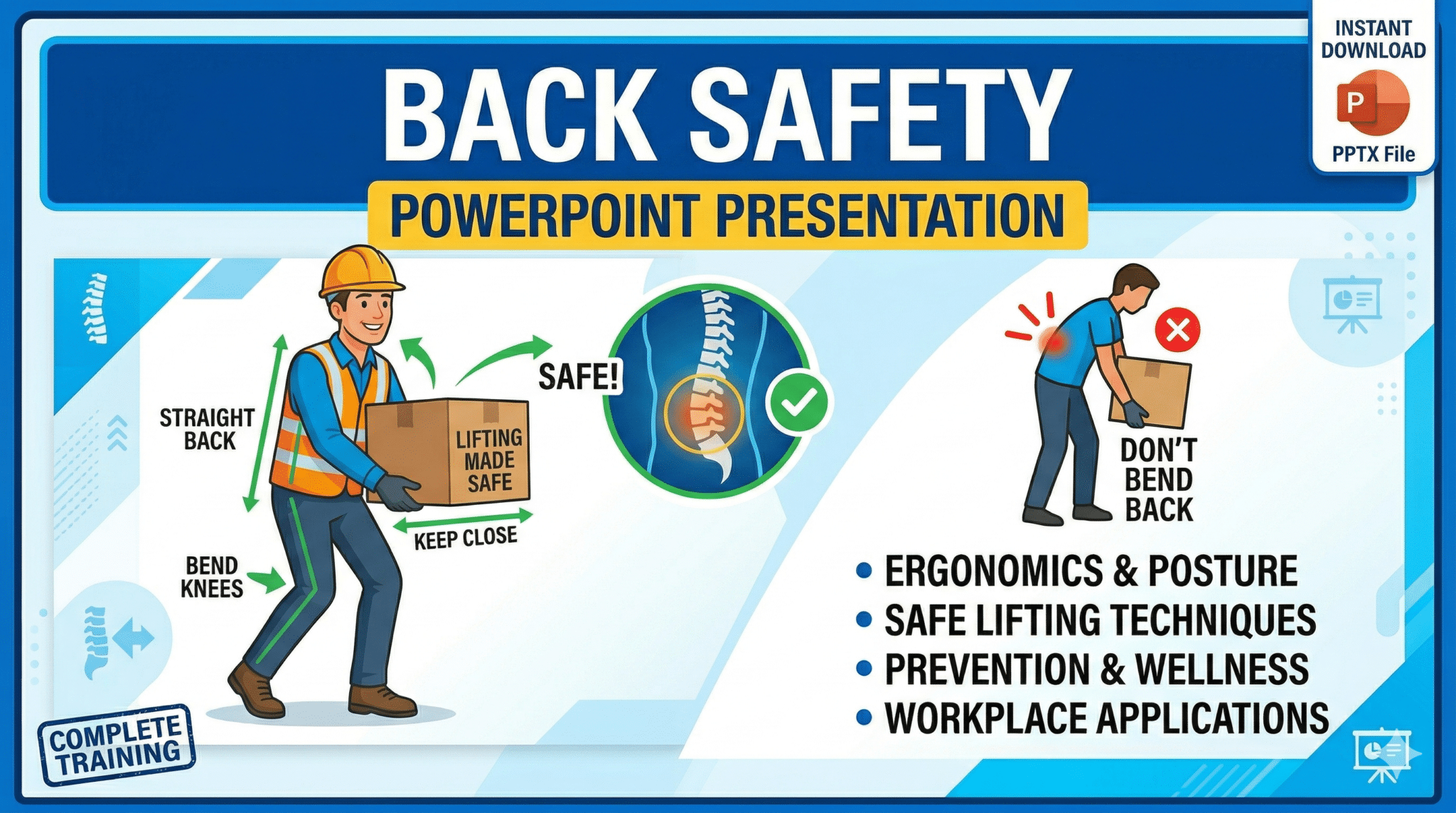 INSTANT DOWNLOAD

P

PPTX File

BACK SAFETY

POWERPOINT PRESENTATION

STRAIGHT BACK

SAFE!

LIFTING MADE SAFE

KEEP CLOSE

BEND KNEES

DON'T BEND BACK

• ERGONOMICS & POSTURE
• SAFE LIFTING TECHNIQUES
• PREVENTION & WELLNESS
• WORKPLACE APPLICATIONS

COMPLETE TRAINING